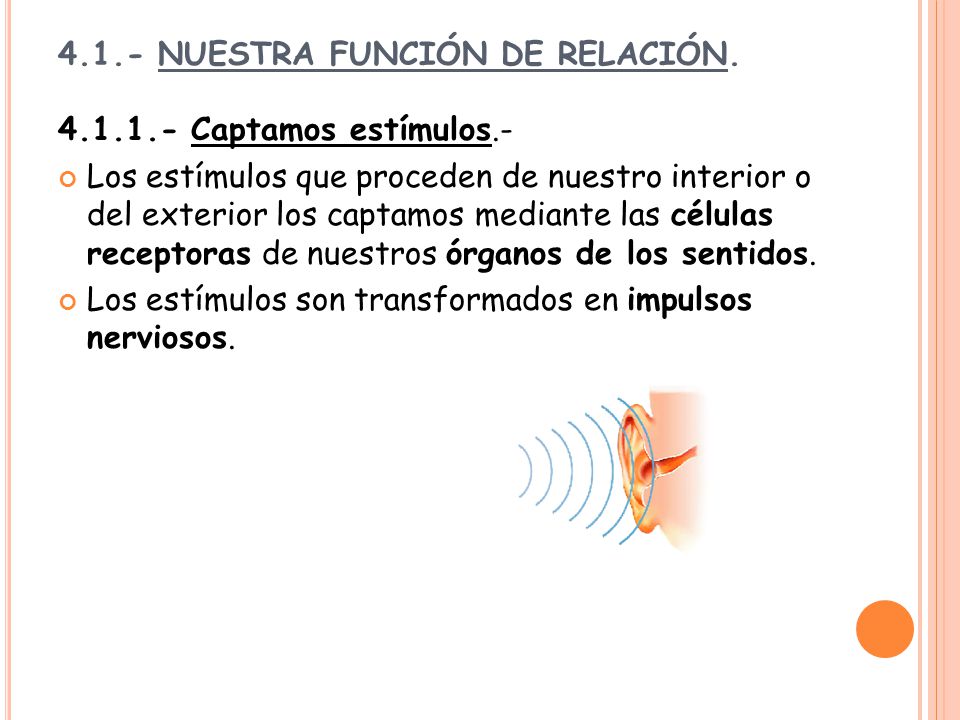 4.1.- NUESTRA FUNCIÓN DE RELACIÓN.

4.1.1.- Captamos estímulos.-

Los estímulos que proceden de nuestro interior o del exterior los captamos mediante las células receptoras de nuestros órganos de los sentidos.

Los estímulos son transformados en impulsos nerviosos.